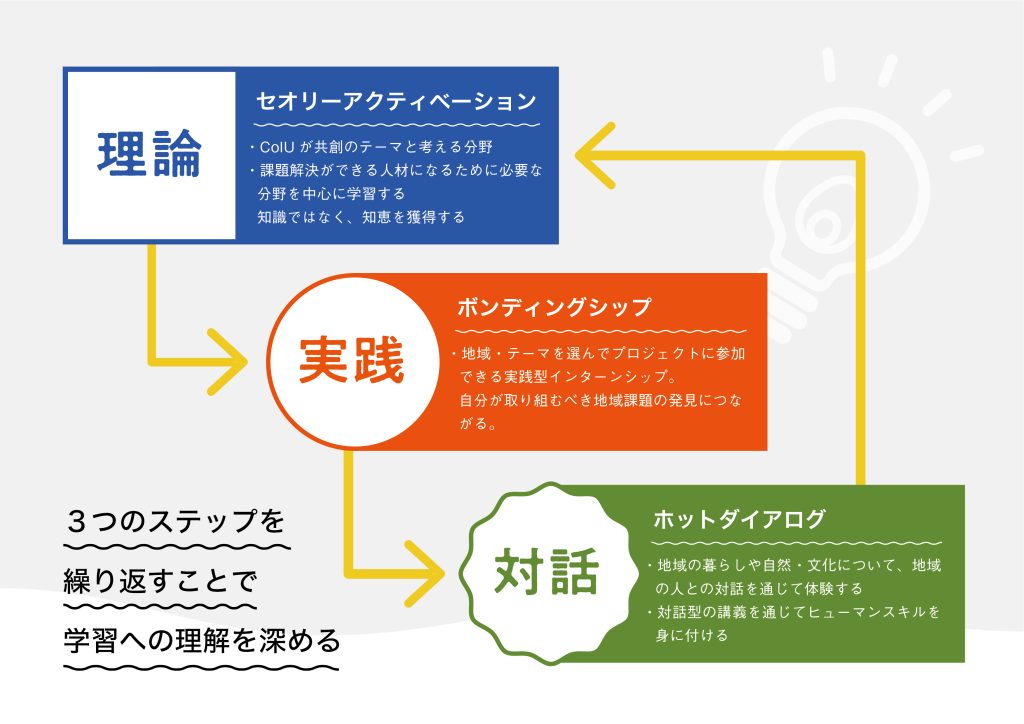 理論

セオリーアクティベーション

・CoIU が共創のテーマと考える分野
・課題解決ができる人材になるために必要な分野を中心に学習する
知識ではなく、知恵を獲得する

実践

ボンディングシップ

・地域・テーマを選んでプロジェクトに参加できる実践型インターンシップ。
自分が取り組むべき地域課題の発見につながる。

対話

ホットダイアログ

・地域の暮らしや自然・文化について、地域の人との対話を通じて体験する
・対話型の講義を通じてヒューマンスキルを身に付ける

３つのステップを
繰り返すことで
学習への理解を深める